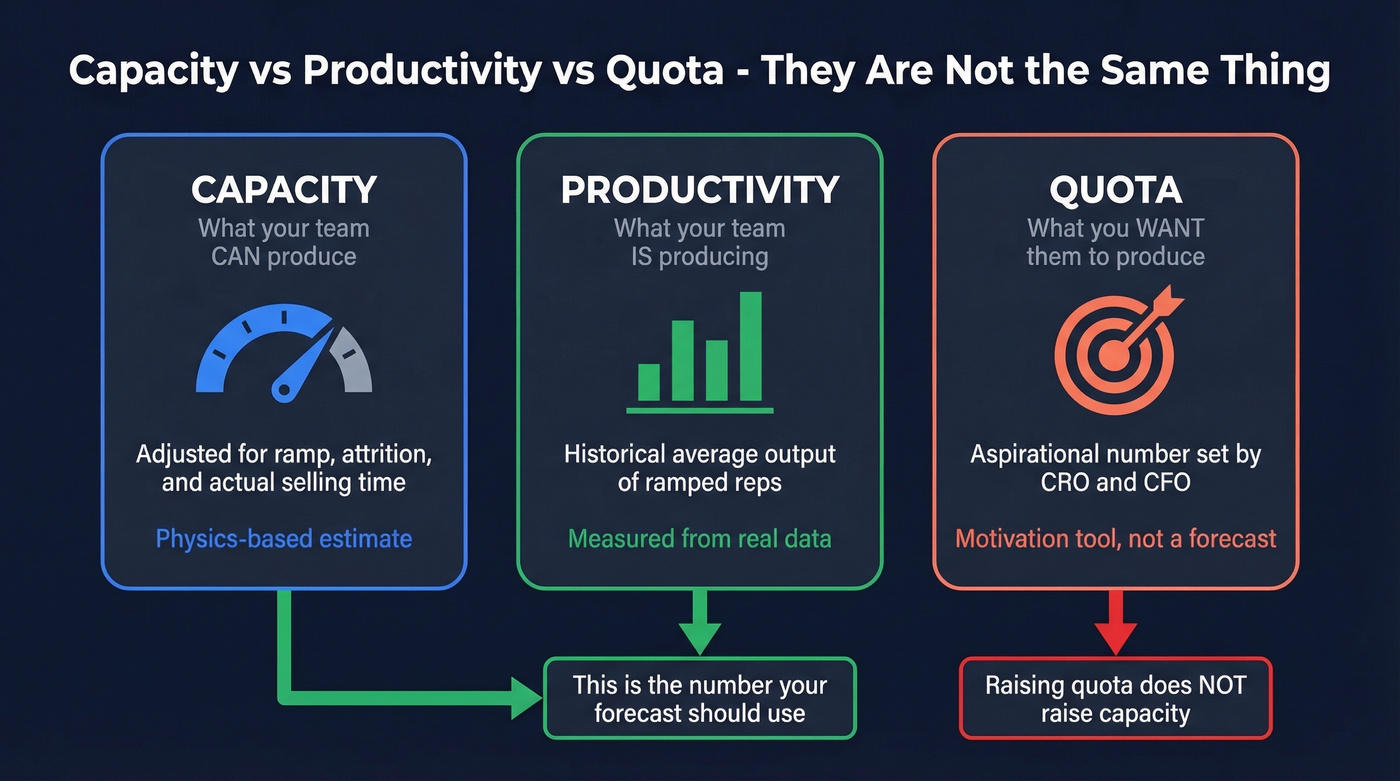 Capacity vs Productivity vs Quota - They Are Not the Same Thing

CAPACITY
What your team CAN produce

Adjusted for ramp, attrition, and actual selling time

Physics-based estimate

PRODUCTIVITY
What your team IS producing

Historical average output of ramped reps

Measured from real data

QUOTA
What you WANT them to produce

Aspirational number set by CRO and CFO

Motivation tool, not a forecast

This is the number your forecast should use

Raising quota does NOT raise capacity